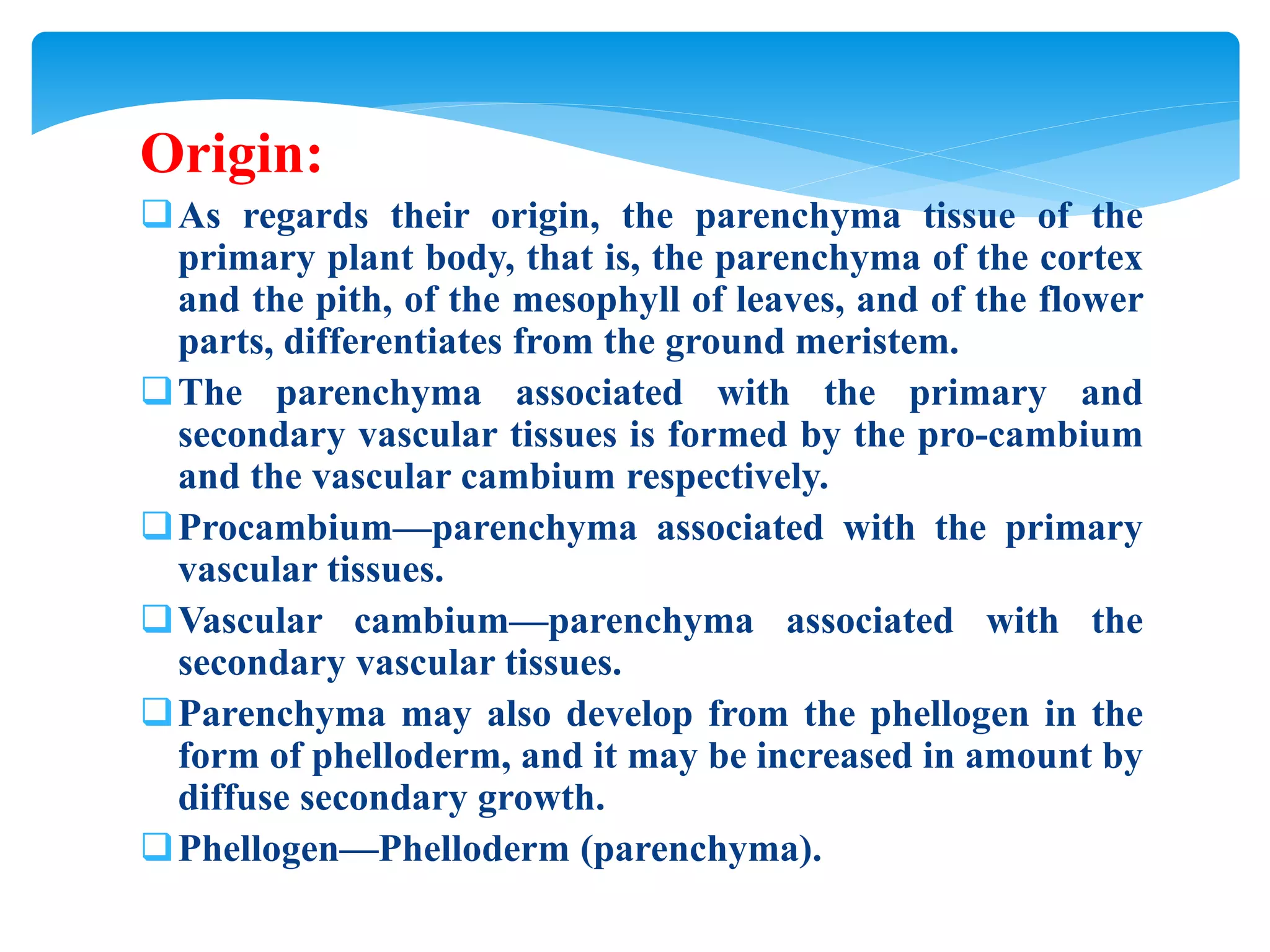 Origin:

❑ As regards their origin, the parenchyma tissue of the primary plant body, that is, the parenchyma of the cortex and the pith, of the mesophyll of leaves, and of the flower parts, differentiates from the ground meristem.

❑ The parenchyma associated with the primary and secondary vascular tissues is formed by the pro-cambium and the vascular cambium respectively.

❑ Procambium—parenchyma associated with the primary vascular tissues.

❑ Vascular cambium—parenchyma associated with the secondary vascular tissues.

❑ Parenchyma may also develop from the phellogen in the form of phelloderm, and it may be increased in amount by diffuse secondary growth.

❑ Phellogen—Phelloderm (parenchyma).